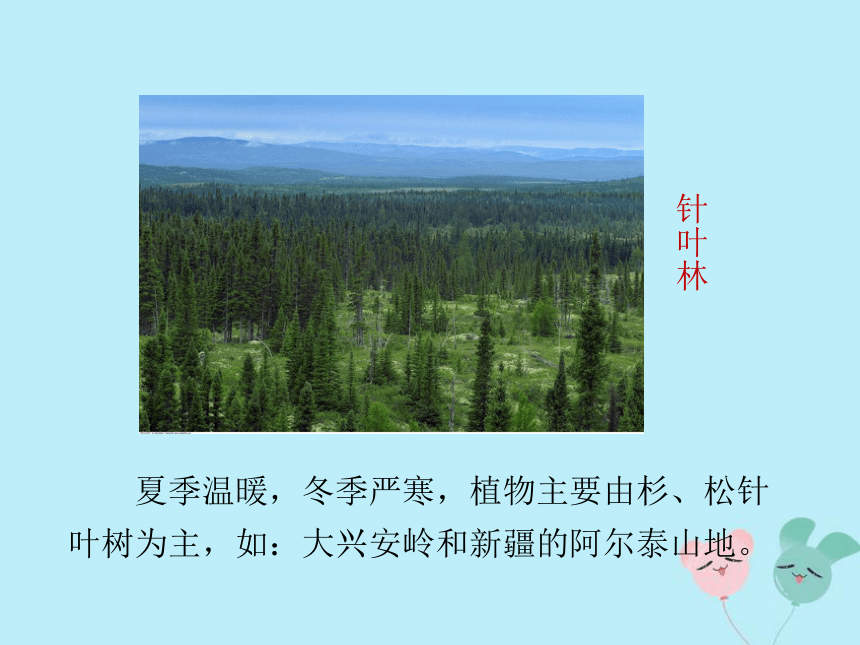 针叶林

夏季温暖，冬季严寒，植物主要由杉、松针叶树为主，如：大兴安岭和新疆的阿尔泰山地。